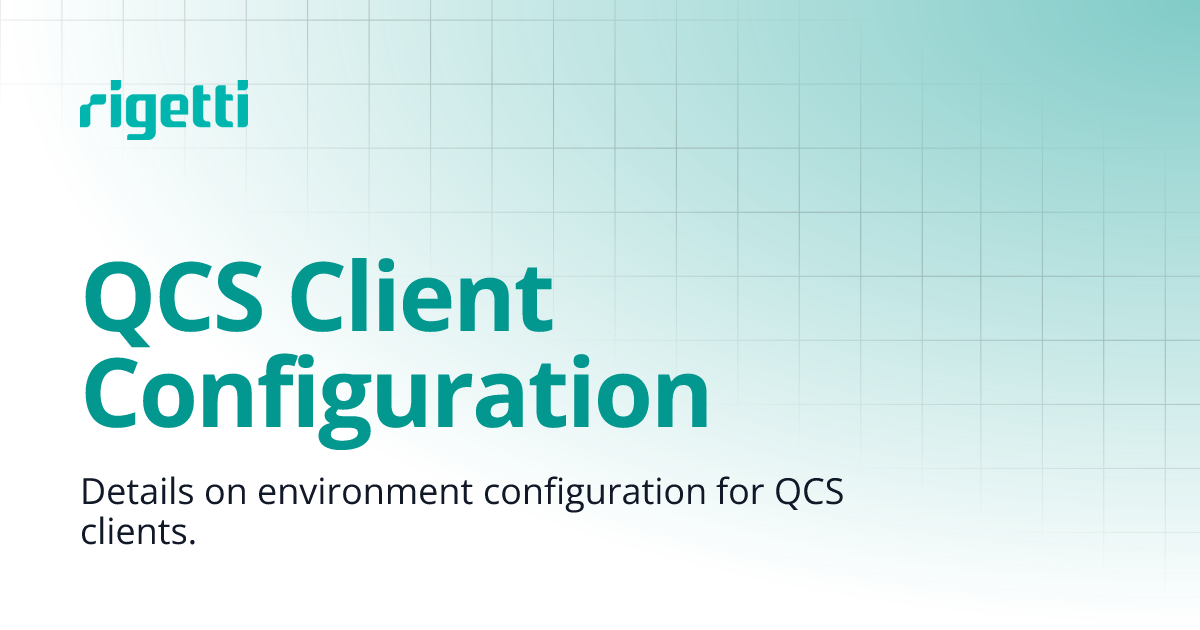 rigetti

QCS Client Configuration

Details on environment configuration for QCS clients.